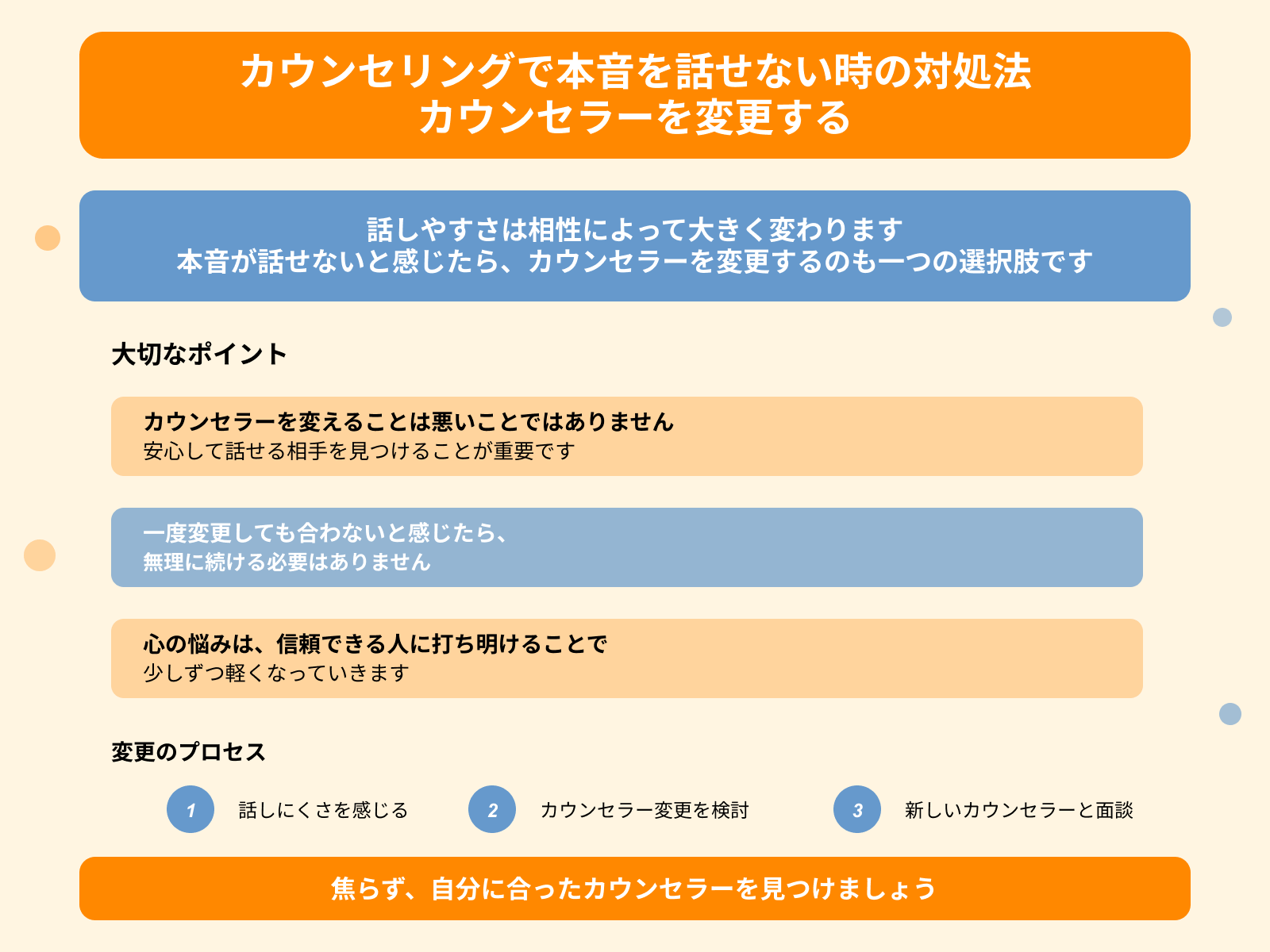 カウンセリングで本音を話せない時の対処法
カウンセラーを変更する

話しやすさは相性によって大きく変わります
本音が話せないと感じたら、カウンセラーを変更するのも一つの選択肢です

大切なポイント

カウンセラーを変えることは悪いことではありません
安心して話せる相手を見つけることが重要です

一度変更しても合わないと感じたら、
無理に続ける必要はありません

心の悩みは、信頼できる人に打ち明けることで
少しずつ軽くなっていきます

変更のプロセス

1 話しにくさを感じる

2 カウンセラー変更を検討

3 新しいカウンセラーと面談

焦らず、自分に合ったカウンセラーを見つけましょう